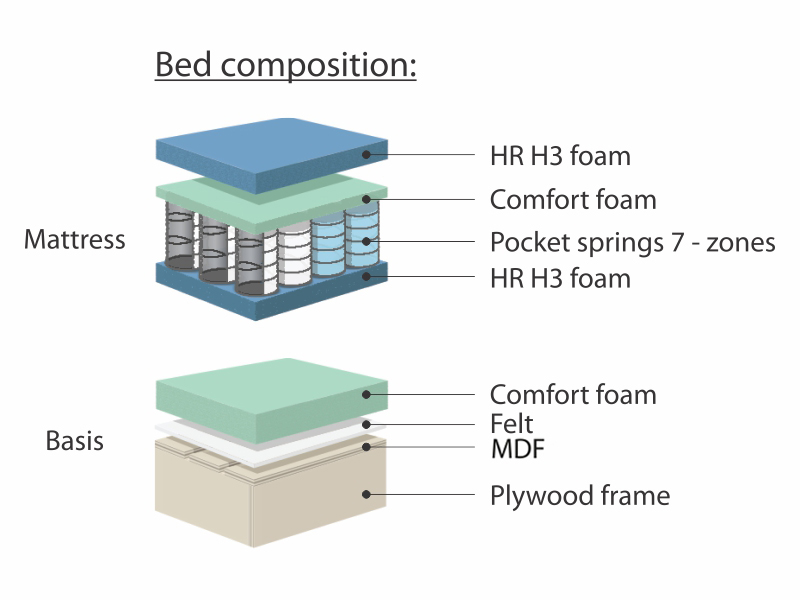 Bed composition:

Mattress

HR H3 foam
Comfort foam
Pocket springs 7 - zones
HR H3 foam

Basis

Comfort foam
Felt
MDF
Plywood frame